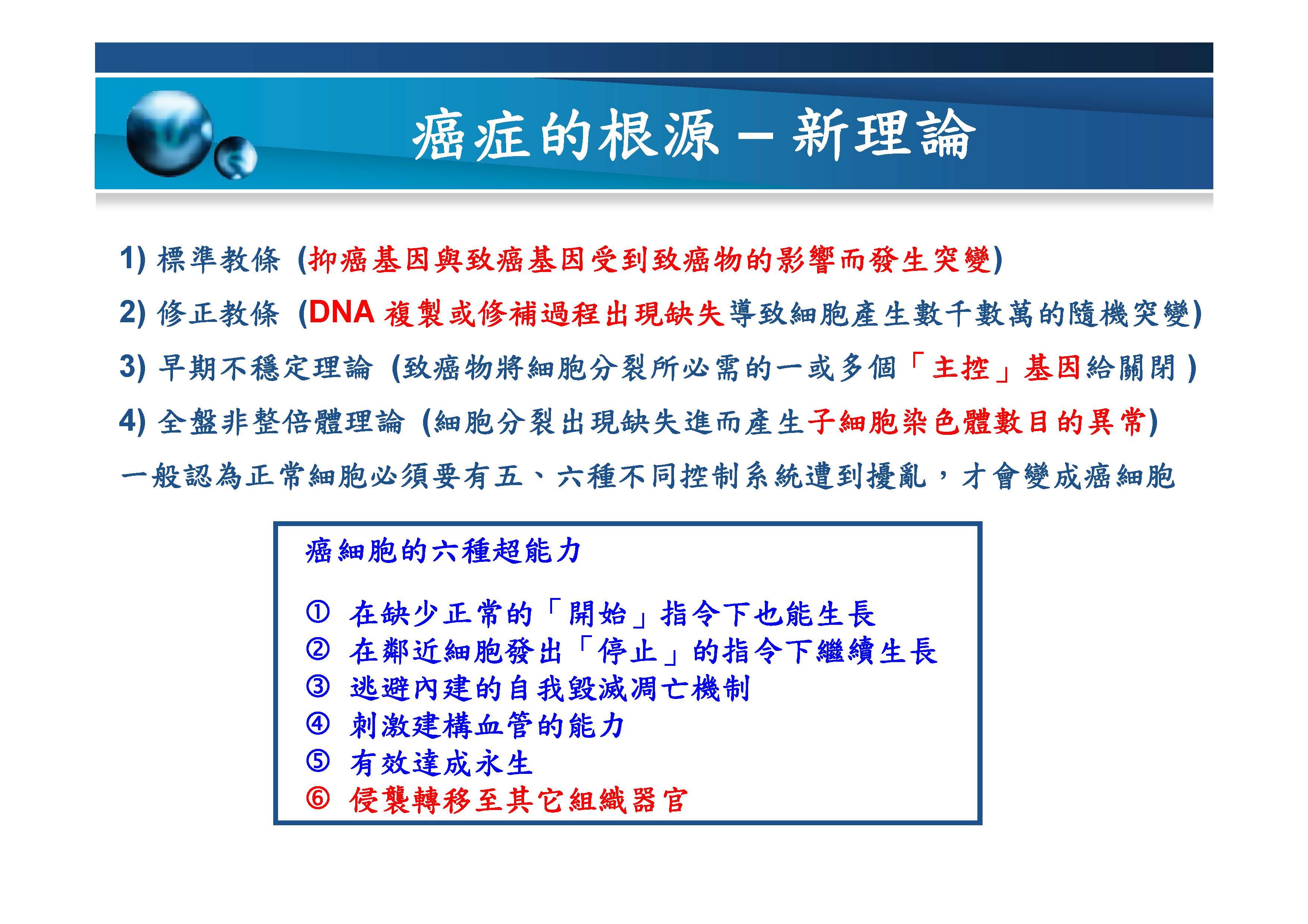 癌症的根源 – 新理論

1) 標準教條 (抑癌基因與致癌基因受到致癌物的影響而發生突變)

2) 修正教條 (DNA 複製或修補過程出現缺失導致細胞產生數千數萬的隨機突變)

3) 早期不穩定理論 (致癌物將細胞分裂所必需的一或多個「主控」基因給關閉 )

4) 全盤非整倍體理論 (細胞分裂出現缺失進而產生子細胞染色體數目的異常)

一般認為正常細胞必須要有五、六種不同控制系統遭到擾亂，才會變成癌細胞

癌細胞的六種超能力

① 在缺少正常的「開始」指令下也能生長
② 在鄰近細胞發出「停止」的指令下繼續生長
③ 逃避內建的自我毀滅凋亡機制
④ 刺激建構血管的能力
⑤ 有效達成永生
⑥ 侵襲轉移至其它組織器官